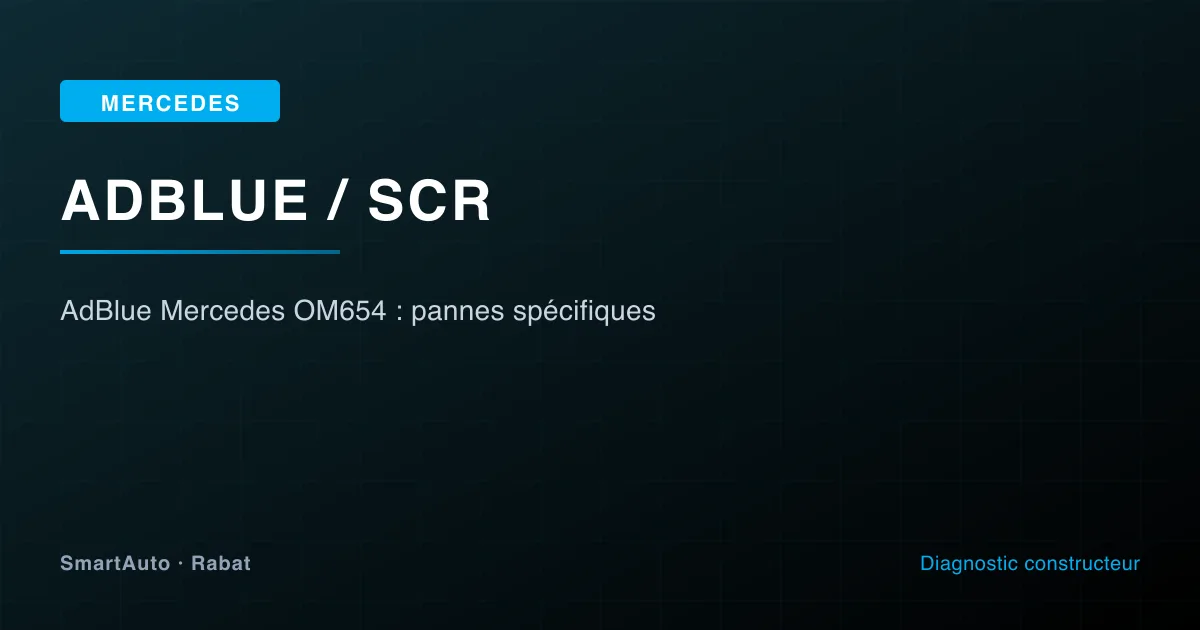 MERCEDES

ADBLUE / SCR

AdBlue Mercedes OM654 : pannes spécifiques

SmartAuto · Rabat

Diagnostic constructeur